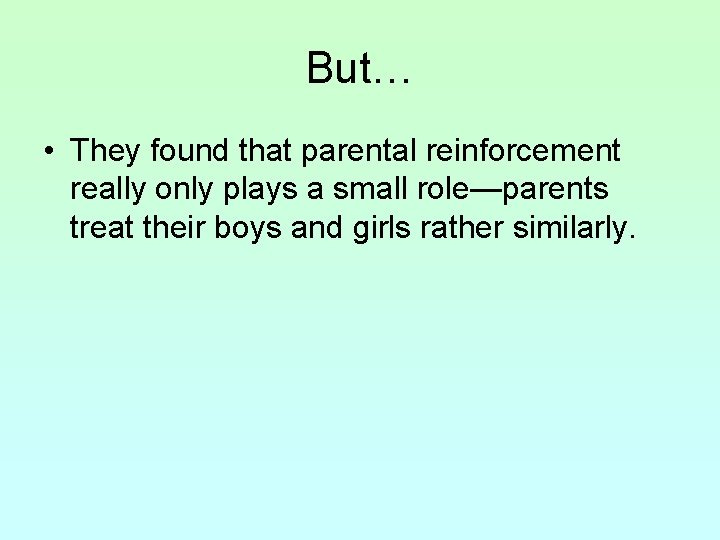 But…

• They found that parental reinforcement really only plays a small role—parents treat their boys and girls rather similarly.